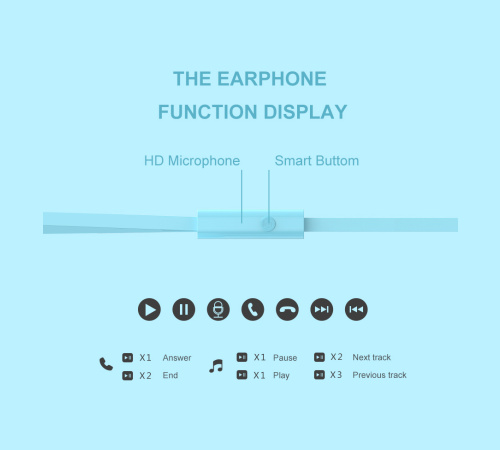 THE EARPHONE
FUNCTION DISPLAY

HD Microphone
Smart Buttom

X1 Answer
X2 End

X1 Pause
X1 Play

X2 Next track
X3 Previous track